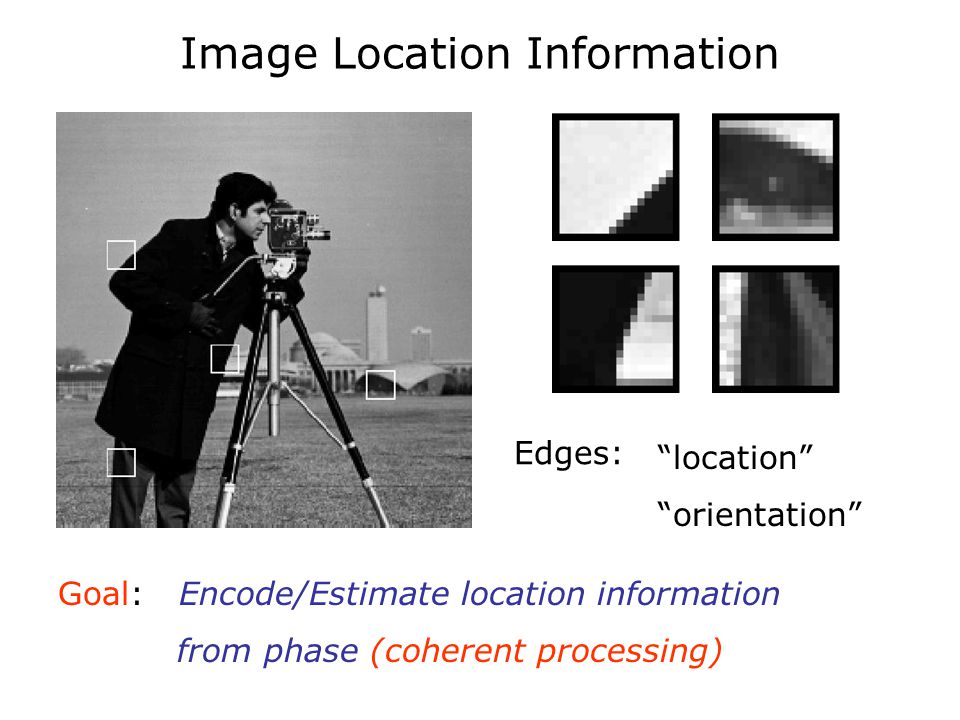 Image Location Information

Edges: “location”

“orientation”

Goal: Encode/Estimate location information from phase (coherent processing)